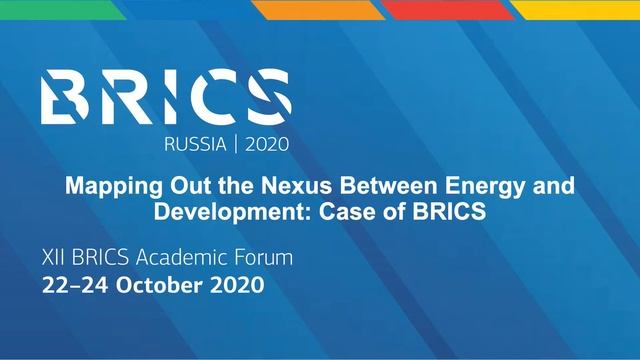 BRICS
RUSSIA | 2020

Mapping Out the Nexus Between Energy and Development: Case of BRICS

XII BRICS Academic Forum
22–24 October 2020